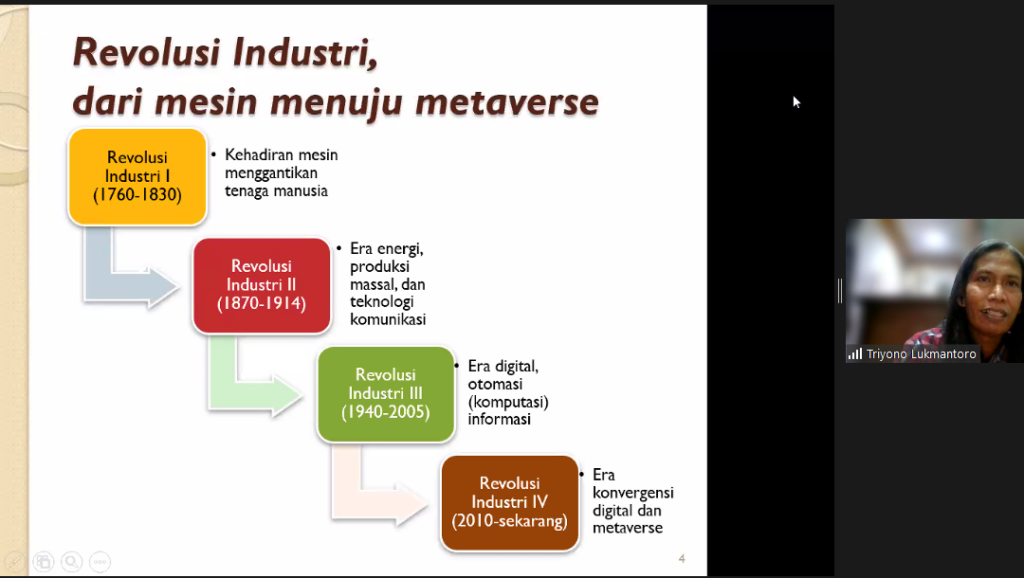 Revolusi Industri,
dari mesin menuju metaverse

Revolusi Industri I (1760-1830)

• Kehadiran mesin menggantikan tenaga manusia

Revolusi Industri II (1870-1914)

• Era energi, produksi massal, dan teknologi komunikasi

Revolusi Industri III (1940-2005)

• Era digital, otomasi (komputasi) informasi

Revolusi Industri IV (2010-sekarang)

• Era konvergensi digital dan metaverse

4

Triyono Lukmantoro